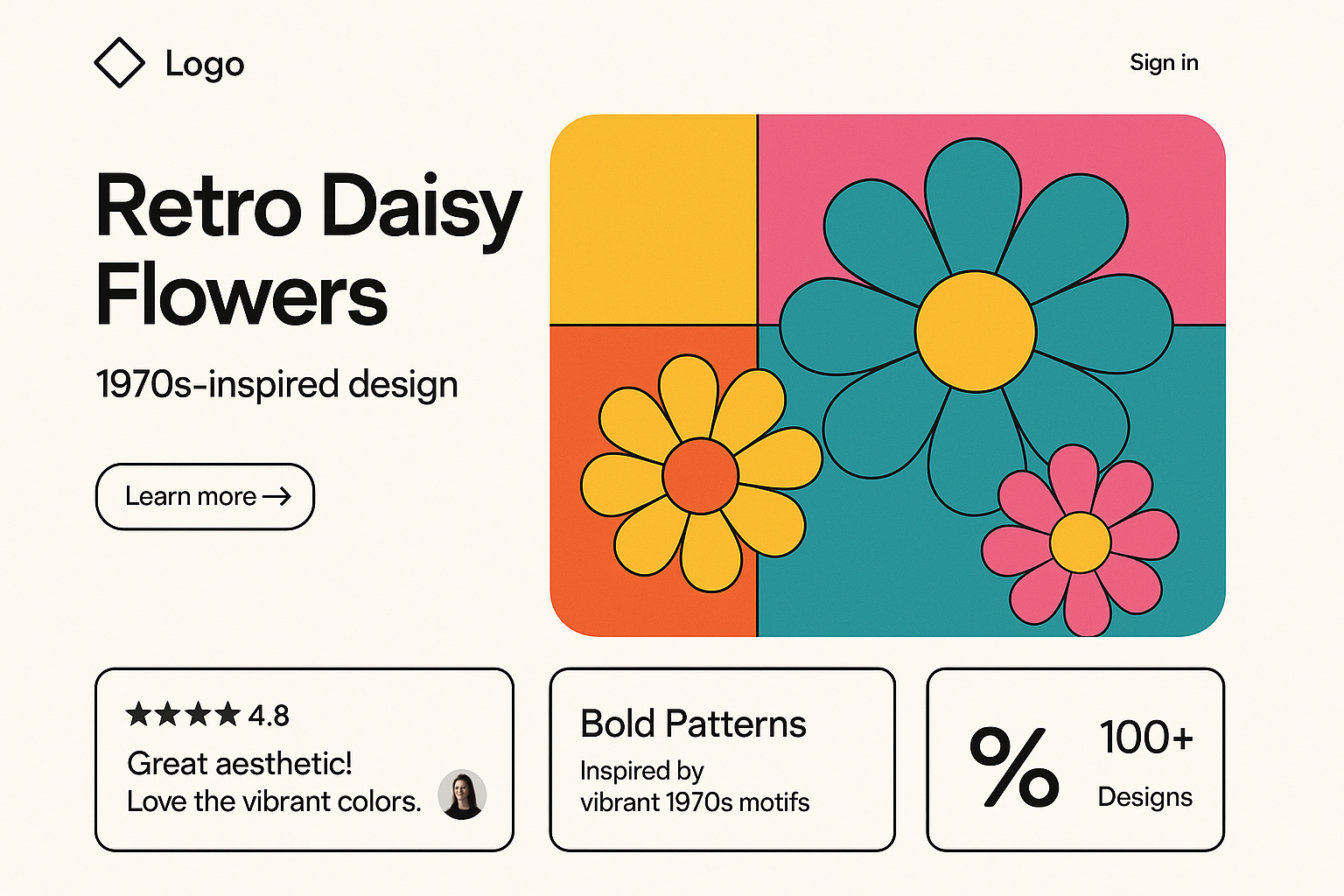 Logo

Sign in

Retro Daisy Flowers

1970s-inspired design

Learn more →

★★★★ 4.8

Great aesthetic!
Love the vibrant colors.

Bold Patterns

Inspired by
vibrant 1970s motifs

%

100+

Designs